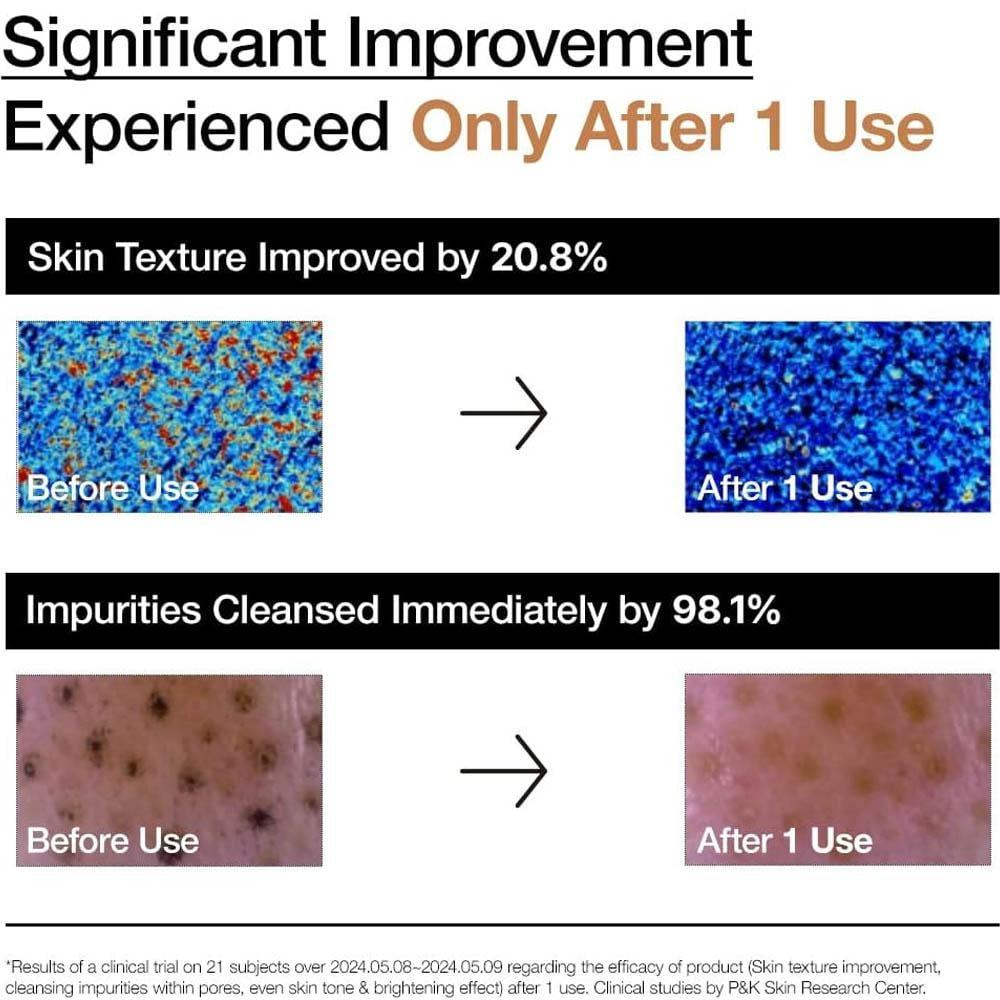 Significant Improvement
Experienced Only After 1 Use

Skin Texture Improved by 20.8%

Before Use

After 1 Use

Impurities Cleansed Immediately by 98.1%

Before Use

After 1 Use

*Results of a clinical trial on 21 subjects over 2024.05.08~2024.05.09 regarding the efficacy of product (Skin texture improvement, cleansing impurities within pores, even skin tone & brightening effect) after 1 use. Clinical studies by P&K Skin Research Center.